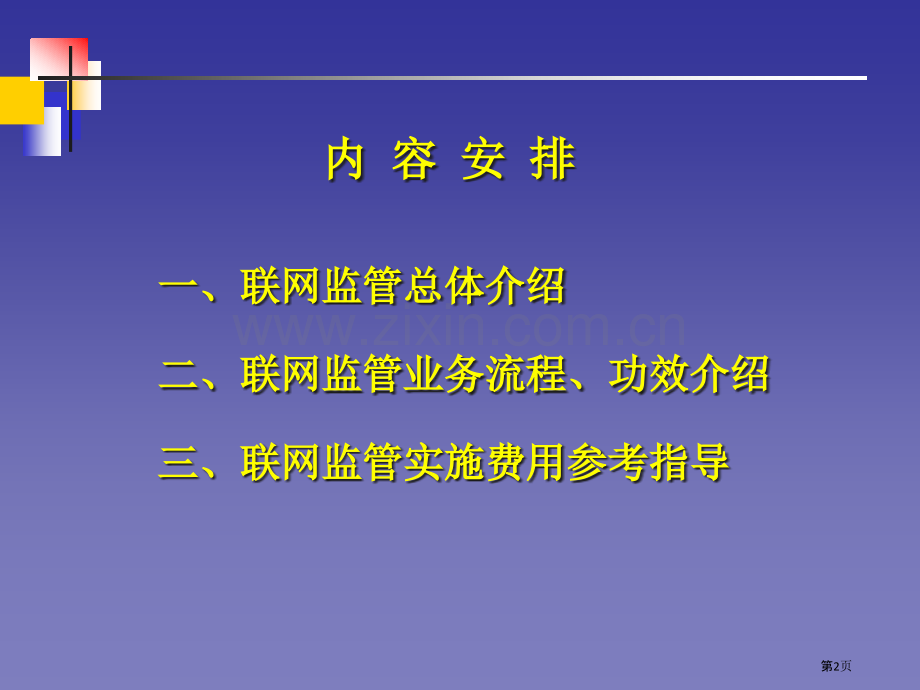 内 容 安 排

一、联网监管总体介绍

二、联网监管业务流程、功效介绍

三、联网监管实施费用参考指导

第2页

www.zixin.com.cn